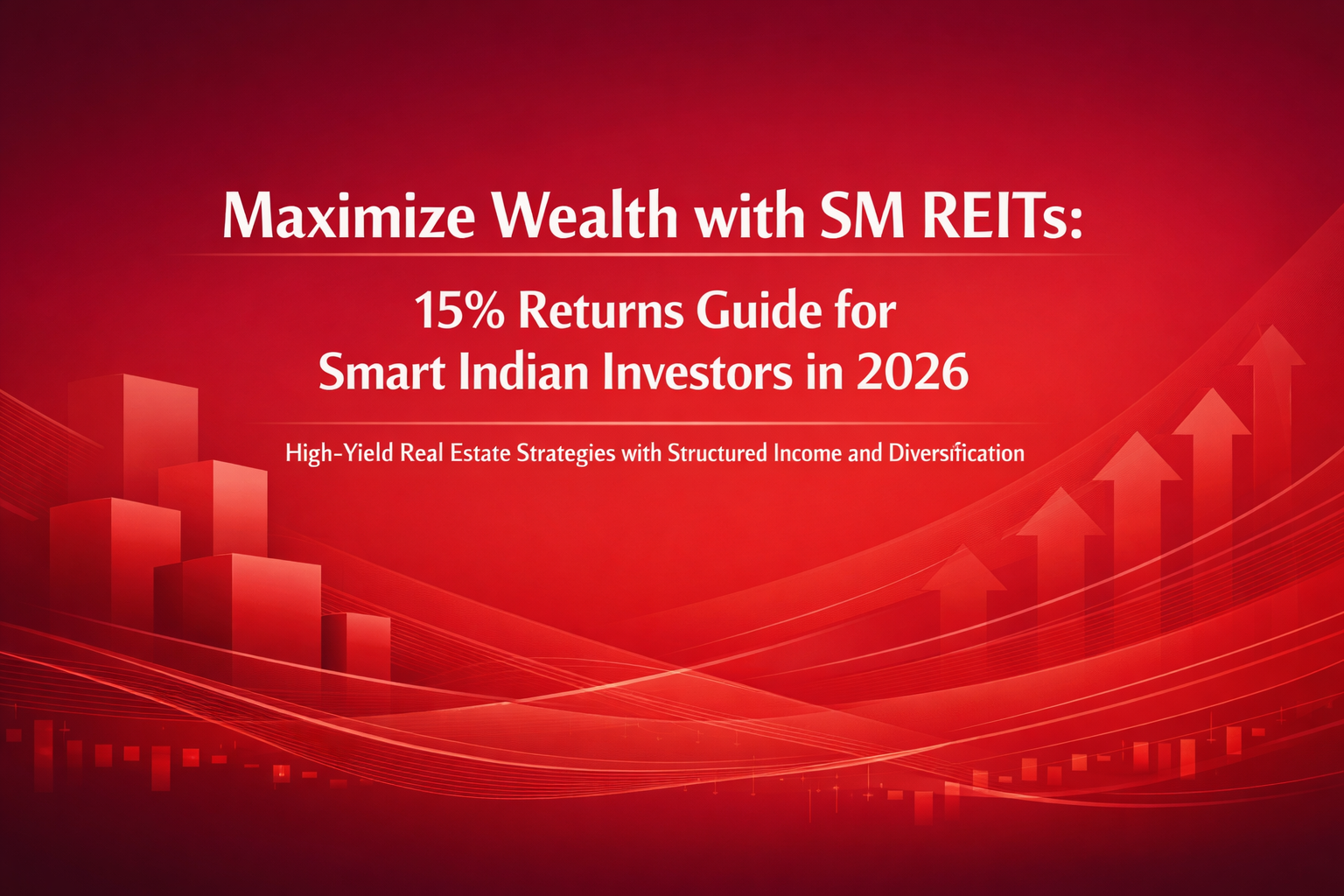 Maximize Wealth with SM REITs:

15% Returns Guide for Smart Indian Investors in 2026

High-Yield Real Estate Strategies with Structured Income and Diversification